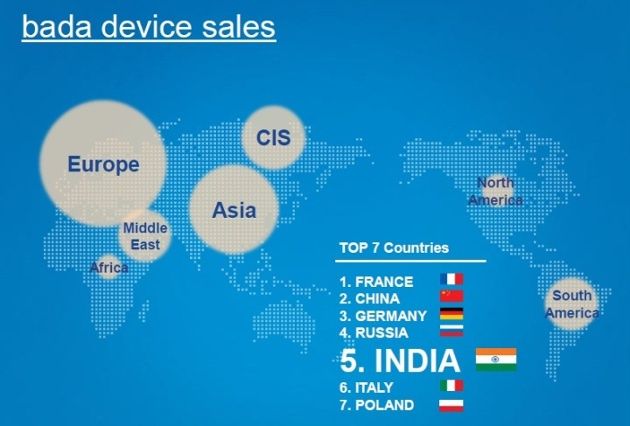 bada device sales

Europe

CIS

Asia

Middle East

Africa

North America

South America

TOP 7 Countries

1. FRANCE
2. CHINA
3. GERMANY
4. RUSSIA
5. INDIA
6. ITALY
7. POLAND